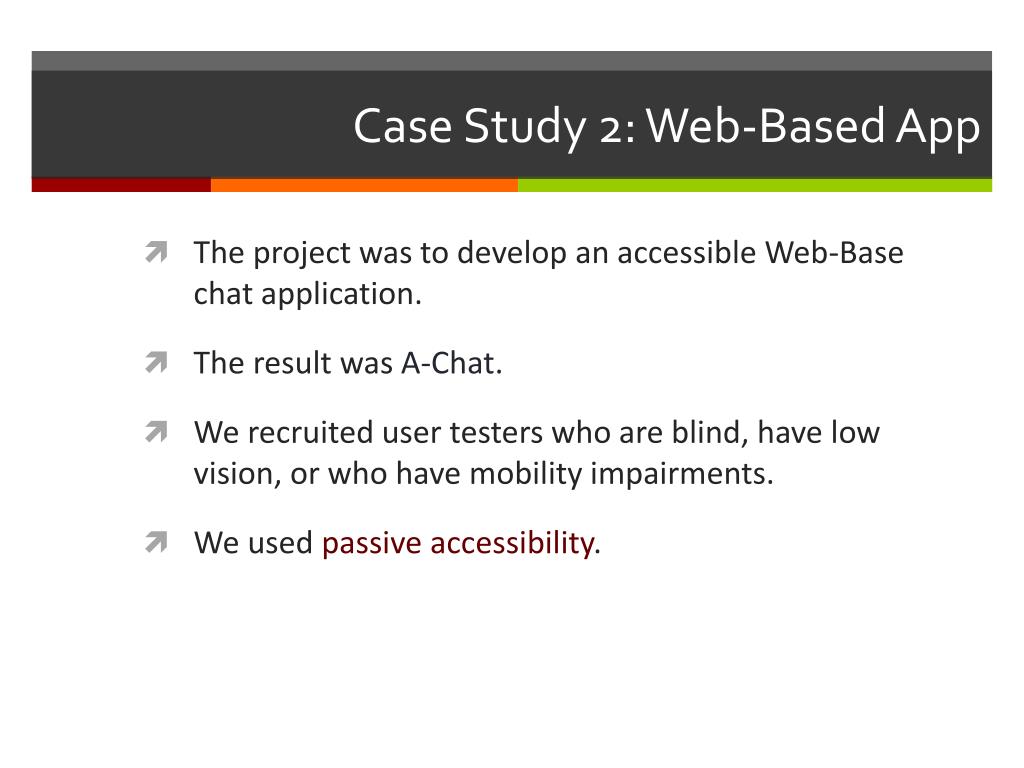 Case Study 2: Web-Based App

The project was to develop an accessible Web-Base chat application.

The result was A-Chat.

We recruited user testers who are blind, have low vision, or who have mobility impairments.

We used passive accessibility.